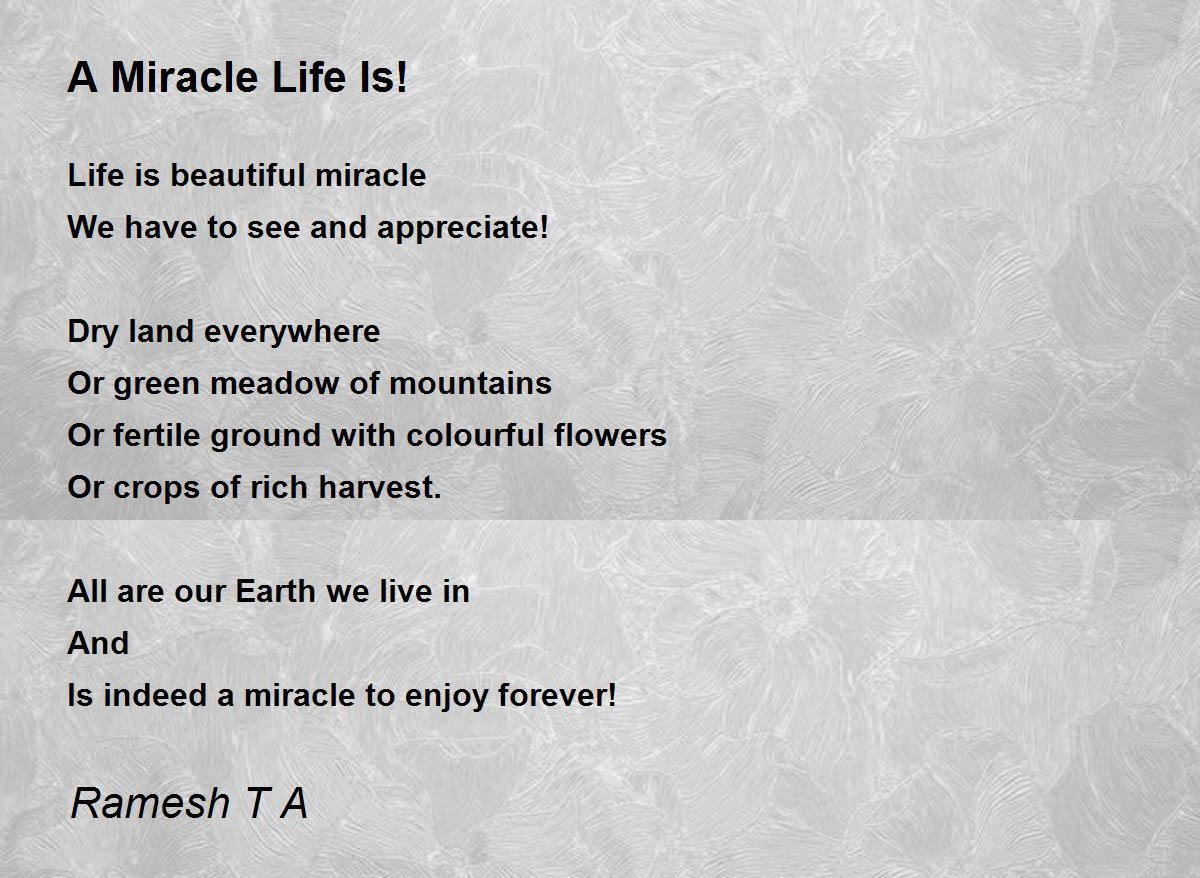 A Miracle Life Is!

Life is beautiful miracle
We have to see and appreciate!

Dry land everywhere
Or green meadow of mountains
Or fertile ground with colourful flowers
Or crops of rich harvest.

All are our Earth we live in
And
Is indeed a miracle to enjoy forever!

Ramesh T A